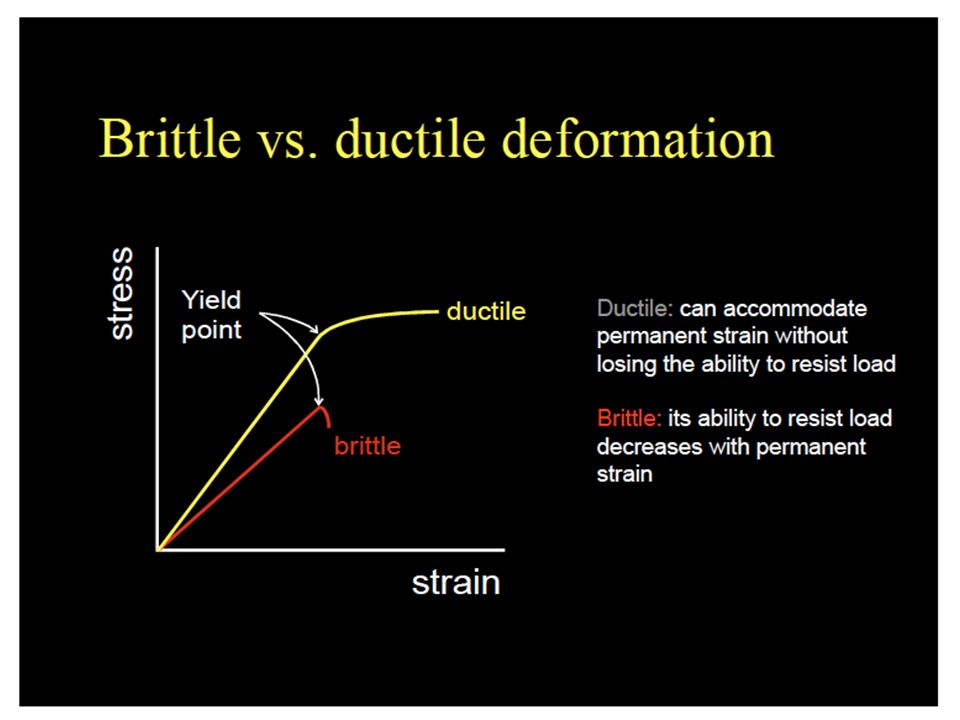 Brittle vs. ductile deformation

stress

Yield point

ductile

brittle

strain

Ductile: can accommodate permanent strain without losing the ability to resist load

Brittle: its ability to resist load decreases with permanent strain